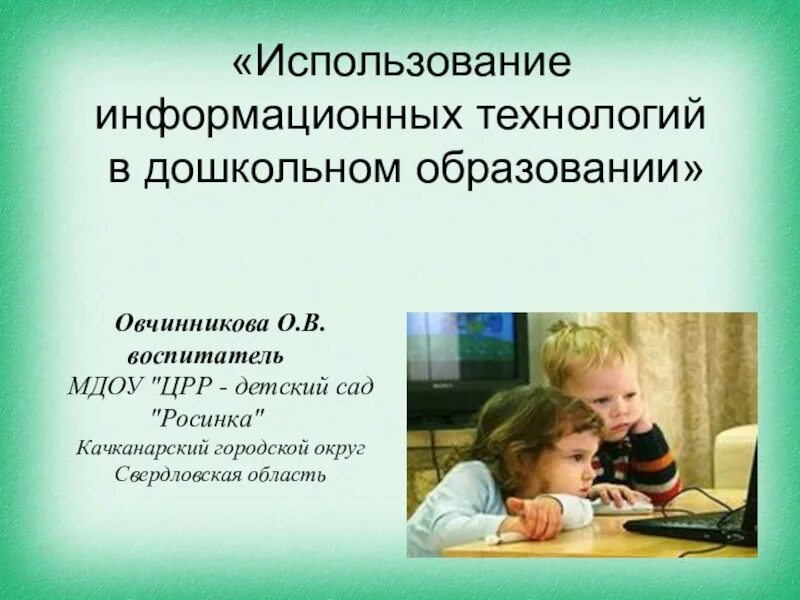 «Использование информационных технологий в дошкольном образовании»

Овчинникова О.В. воспитатель МДОУ "ЦРР - детский сад "Росинка" Качканарский городской округ Свердловская область